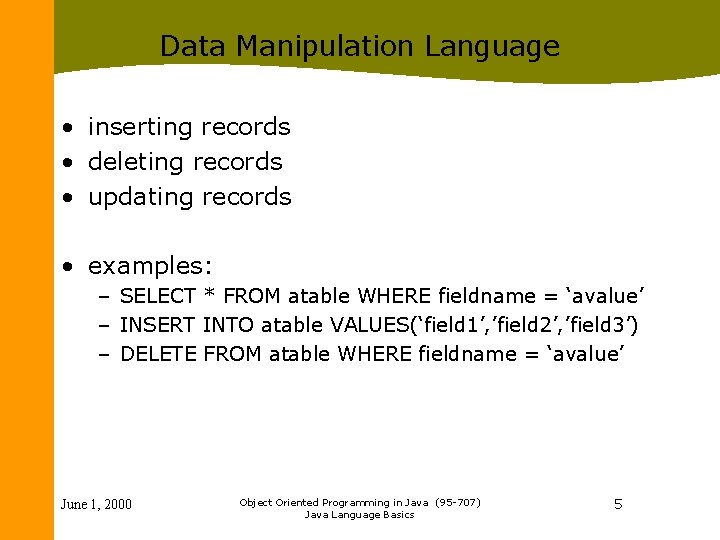 Data Manipulation Language

• inserting records
• deleting records
• updating records

• examples:
– SELECT * FROM atable WHERE fieldname = ‘avalue’
– INSERT INTO atable VALUES(‘field1’,’field2’,’field3’)
– DELETE FROM atable WHERE fieldname = ‘avalue’

June 1, 2000

Object Oriented Programming in Java (95-707)
Java Language Basics

5